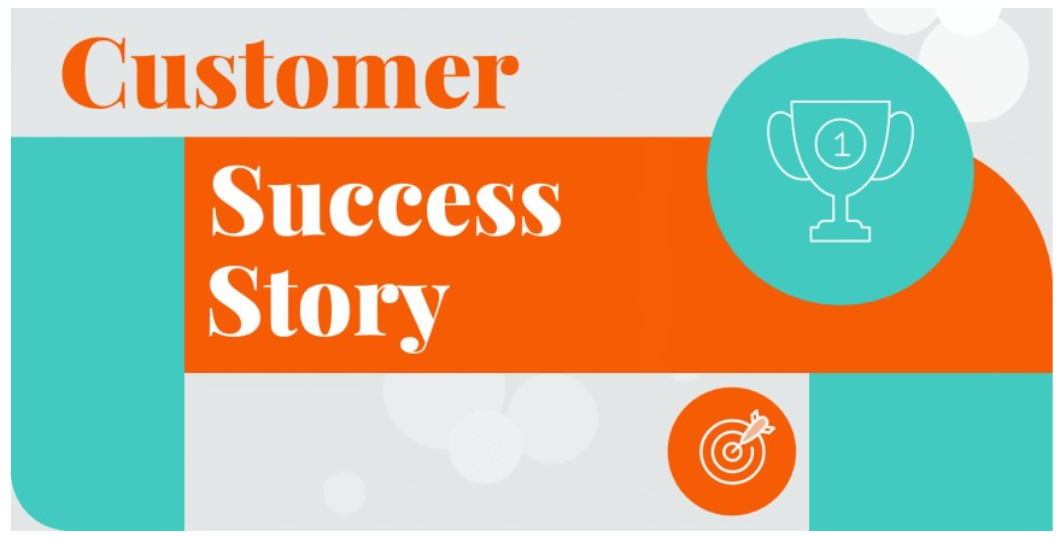 Customer
Success Story

1